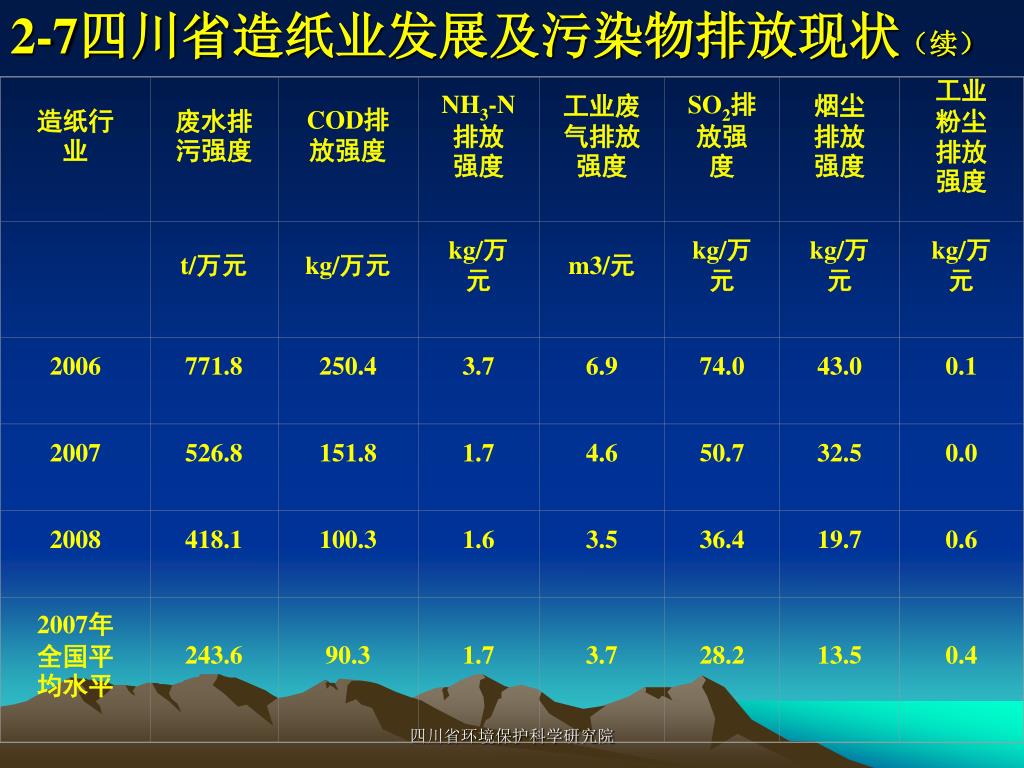 2-7四川省造纸业发展及污染物排放现状（续）

| 造纸行业 | 废水排污强度 | COD排放强度 | $NH_3$-N排放强度 | 工业废气排放强度 | $SO_2$排放强度 | 烟尘排放强度 | 工业粉尘排放强度 |
|---|---|---|---|---|---|---|---|
| | t/万元 | kg/万元 | kg/万元 | m3/元 | kg/万元 | kg/万元 | kg/万元 |
| 2006 | 771.8 | 250.4 | 3.7 | 6.9 | 74.0 | 43.0 | 0.1 |
| 2007 | 526.8 | 151.8 | 1.7 | 4.6 | 50.7 | 32.5 | 0.0 |
| 2008 | 418.1 | 100.3 | 1.6 | 3.5 | 36.4 | 19.7 | 0.6 |
| 2007年全国平均水平 | 243.6 | 90.3 | 1.7 | 3.7 | 28.2 | 13.5 | 0.4 |

四川省环境保护科学研究院